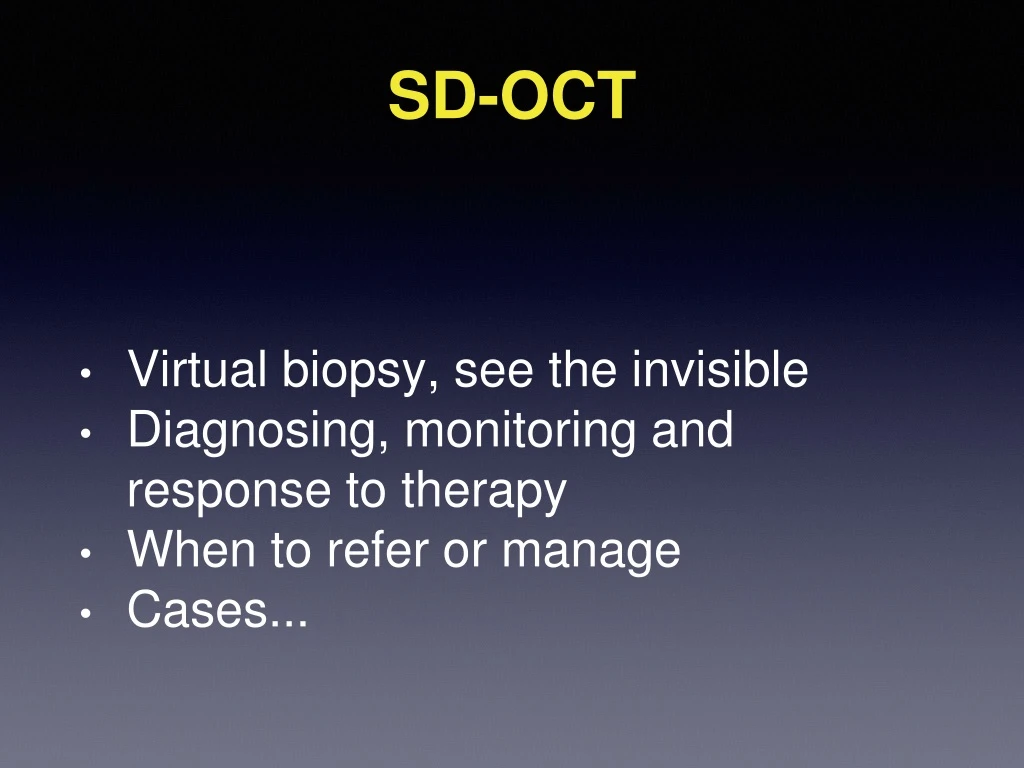 SD-OCT

• Virtual biopsy, see the invisible
• Diagnosing, monitoring and response to therapy
• When to refer or manage
• Cases...